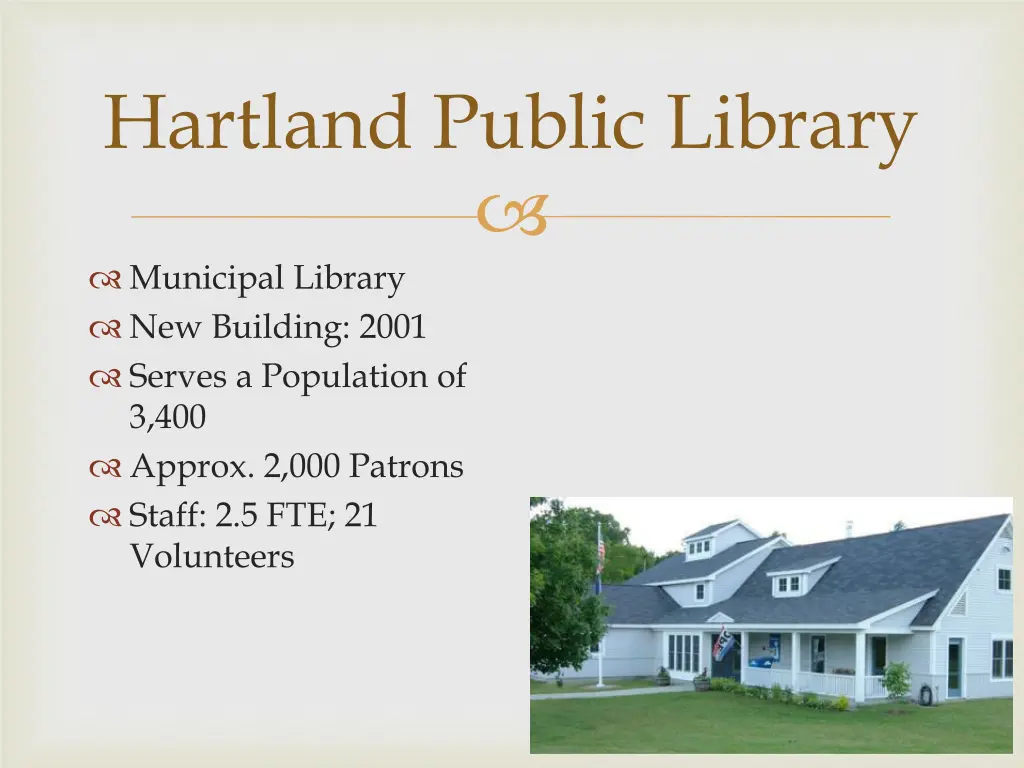 Hartland Public Library

Municipal Library
New Building: 2001
Serves a Population of 3,400
Approx. 2,000 Patrons
Staff: 2.5 FTE; 21 Volunteers